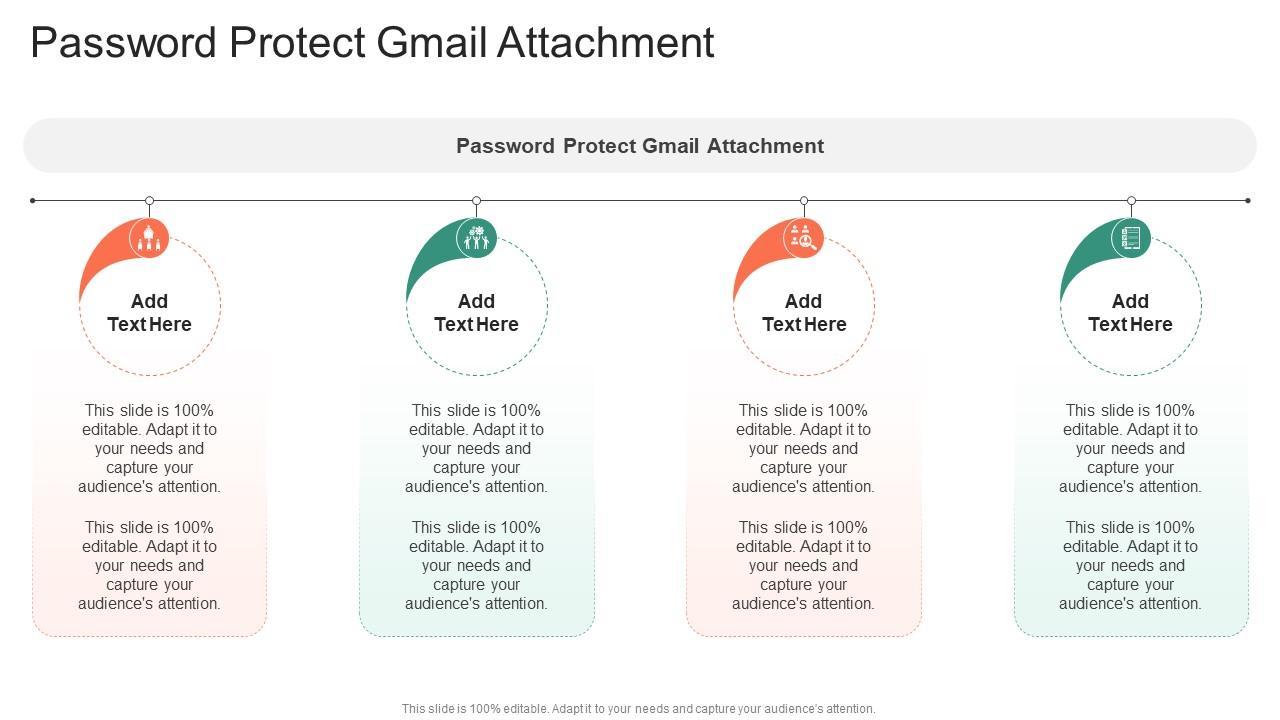 Password Protect Gmail Attachment

Password Protect Gmail Attachment

Add Text Here

This slide is 100% editable. Adapt it to your needs and capture your audience's attention.

This slide is 100% editable. Adapt it to your needs and capture your audience's attention.

Add Text Here

This slide is 100% editable. Adapt it to your needs and capture your audience's attention.

This slide is 100% editable. Adapt it to your needs and capture your audience's attention.

Add Text Here

This slide is 100% editable. Adapt it to your needs and capture your audience's attention.

This slide is 100% editable. Adapt it to your needs and capture your audience's attention.

Add Text Here

This slide is 100% editable. Adapt it to your needs and capture your audience's attention.

This slide is 100% editable. Adapt it to your needs and capture your audience's attention.

This slide is 100% editable. Adapt it to your needs and capture your audience's attention.